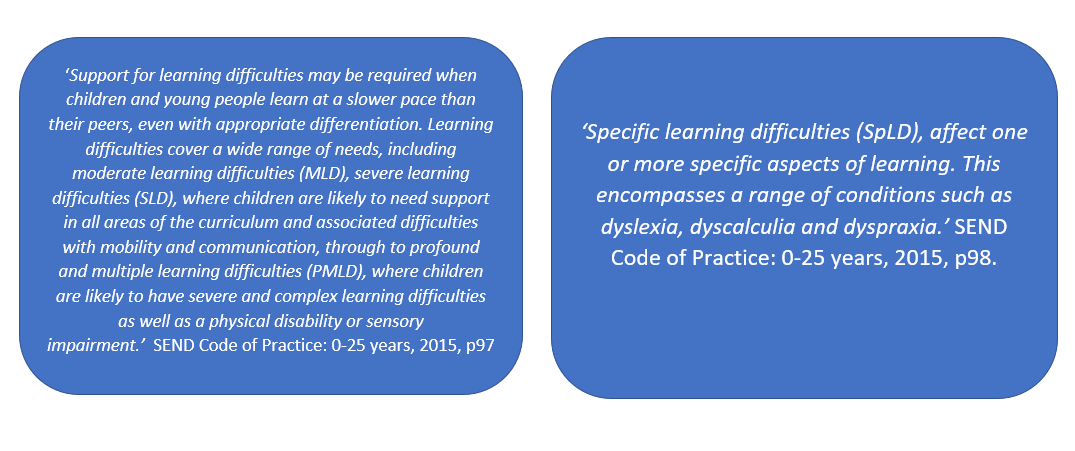 ‘Support for learning difficulties may be required when children and young people learn at a slower pace than their peers, even with appropriate differentiation. Learning difficulties cover a wide range of needs, including moderate learning difficulties (MLD), severe learning difficulties (SLD), where children are likely to need support in all areas of the curriculum and associated difficulties with mobility and communication, through to profound and multiple learning difficulties (PMLD), where children are likely to have severe and complex learning difficulties as well as a physical disability or sensory impairment.’ SEND Code of Practice: 0-25 years, 2015, p97

‘Specific learning difficulties (SpLD), affect one or more specific aspects of learning. This encompasses a range of conditions such as dyslexia, dyscalculia and dyspraxia.’ SEND Code of Practice: 0-25 years, 2015, p98.